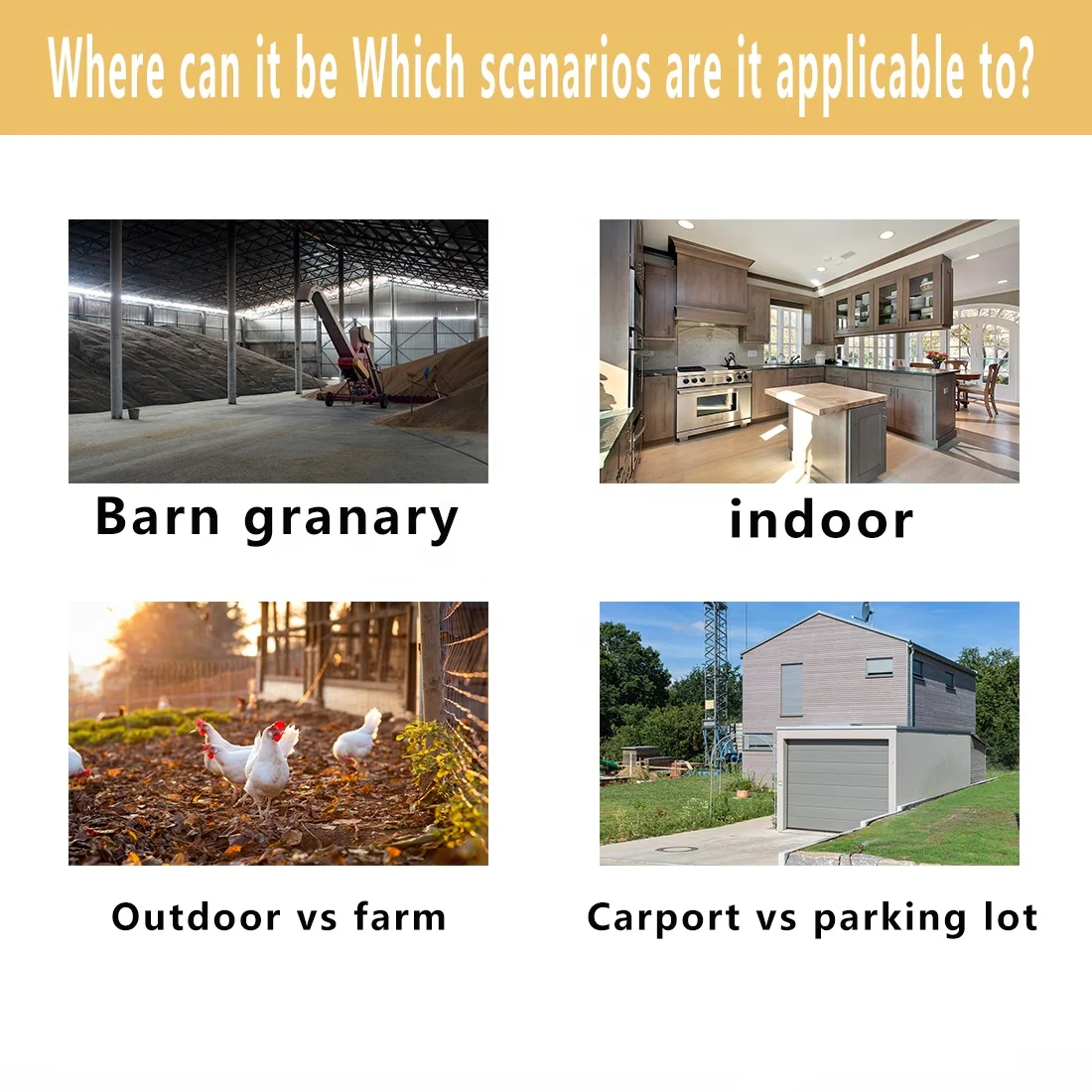 Where can it be Which scenarios are it applicable to?

Barn granary

indoor

Outdoor vs farm

Carport vs parking lot